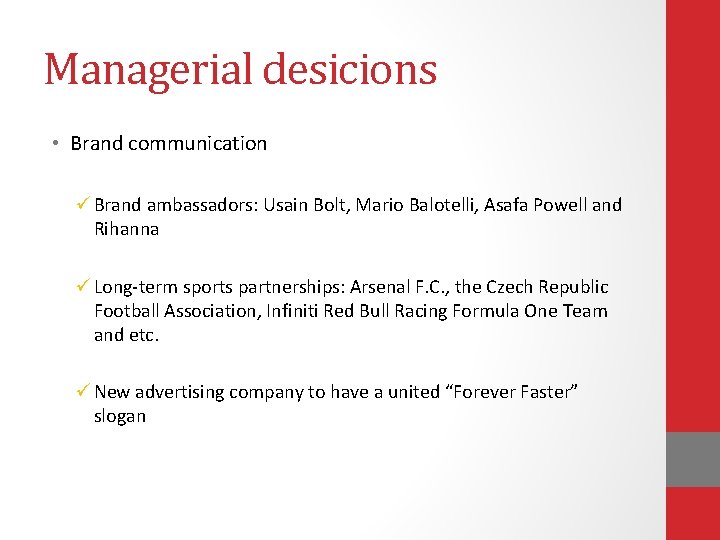 Managerial desicions

• Brand communication

✓ Brand ambassadors: Usain Bolt, Mario Balotelli, Asafa Powell and Rihanna

✓ Long-term sports partnerships: Arsenal F.C., the Czech Republic Football Association, Infiniti Red Bull Racing Formula One Team and etc.

✓ New advertising company to have a united “Forever Faster” slogan